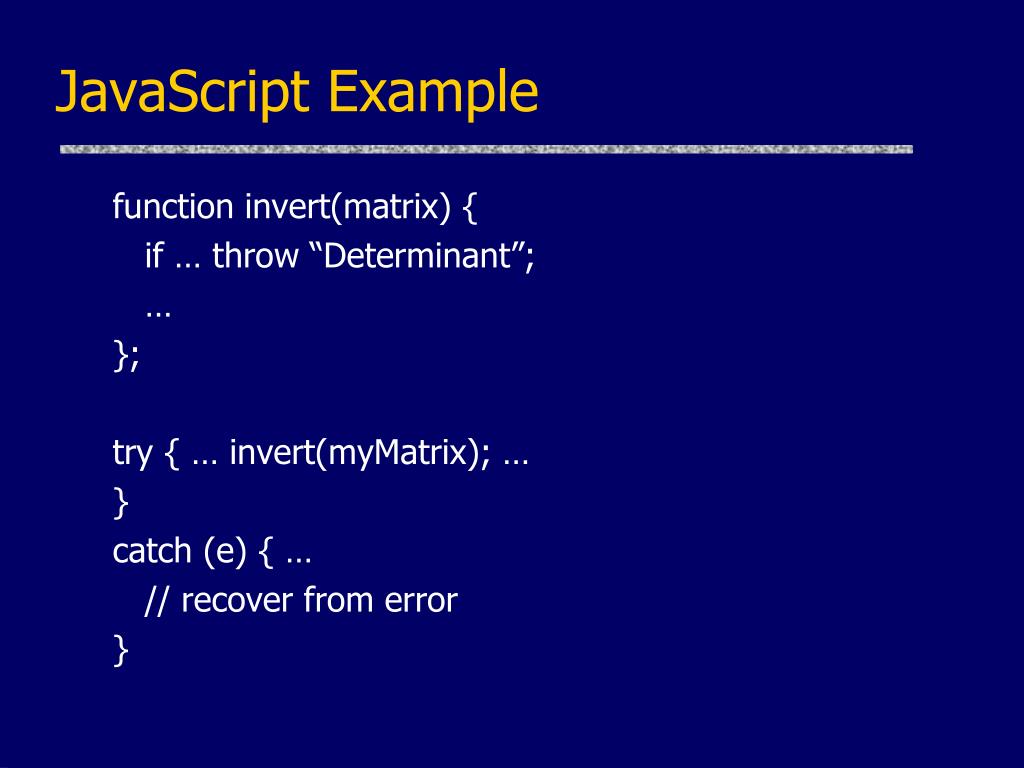 JavaScript Example

function invert(matrix) {
if … throw “Determinant”;
…
};

try { … invert(myMatrix); …
}
catch (e) { …
// recover from error
}